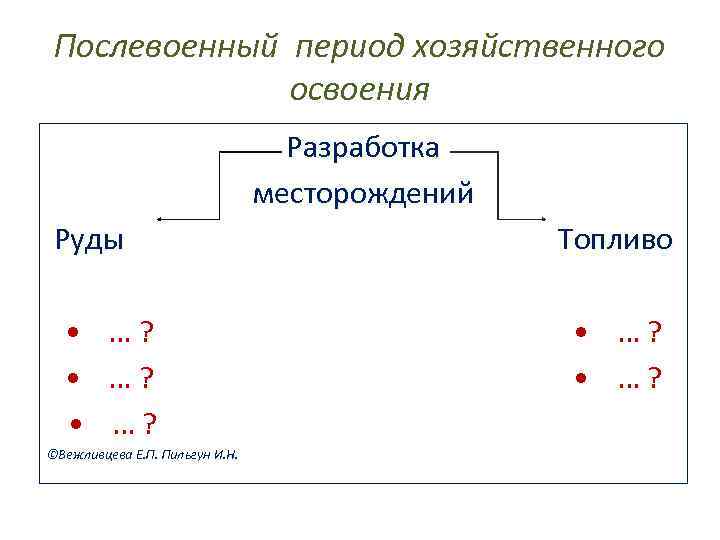 Послевоенный период хозяйственного освоения

Разработка месторождений

Руды

• … ?
• … ?
• … ?

Топливо

• … ?
• … ?

©Вежливцева Е.П. Пильгун И.Н.